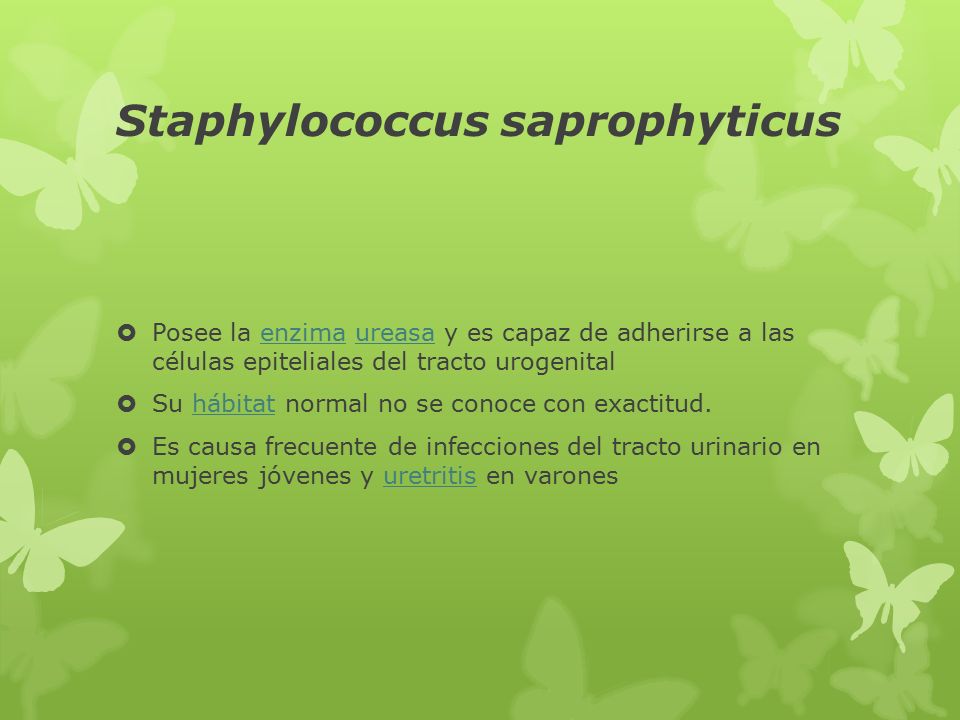 Staphylococcus saprophyticus

Posee la enzima ureasa y es capaz de adherirse a las células epiteliales del tracto urogenital

Su hábitat normal no se conoce con exactitud.

Es causa frecuente de infecciones del tracto urinario en mujeres jóvenes y uretritis en varones